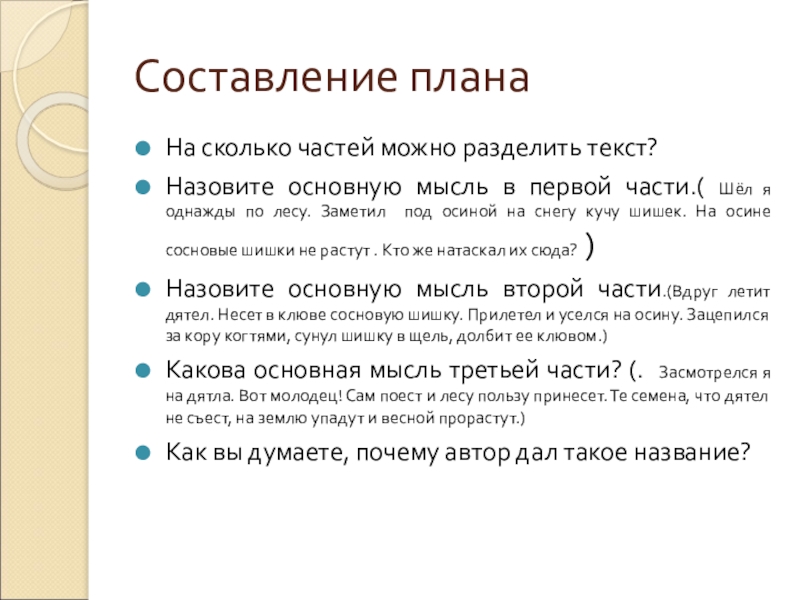 Составление плана

На сколько частей можно разделить текст?

Назовите основную мысль в первой части.( Шёл я однажды по лесу. Заметил под осиной на снегу кучу шишек. На осине сосновые шишки не растут . Кто же натаскал их сюда? )

Назовите основную мысль второй части.(Вдруг летит дятел. Несет в клюве сосновую шишку. Прилетел и уселся на осину. Зацепился за кору когтями, сунул шишку в щель, долбит ее клювом.)

Какова основная мысль третьей части? (. Засмотрелся я на дятла. Вот молодец! Сам поест и лесу пользу принесет. Те семена, что дятел не съест, на землю упадут и весной прорастут.)

Как вы думаете, почему автор дал такое название?